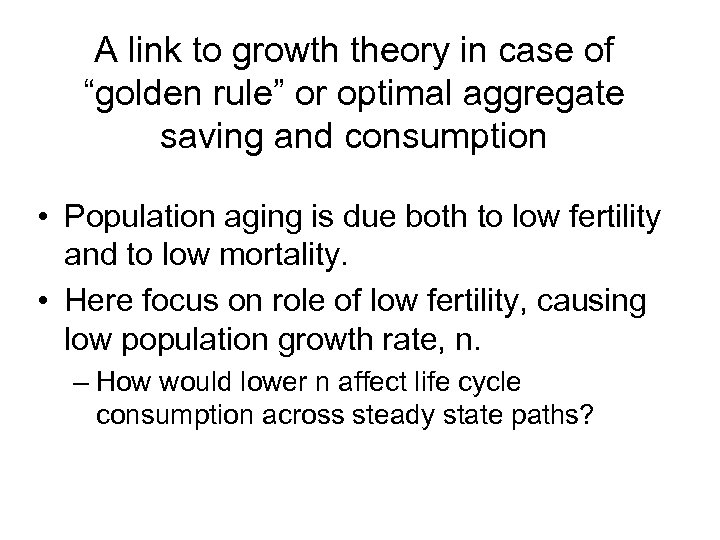 A link to growth theory in case of “golden rule” or optimal aggregate saving and consumption

• Population aging is due both to low fertility and to low mortality.

• Here focus on role of low fertility, causing low population growth rate, n.

– How would lower n affect life cycle consumption across steady state paths?